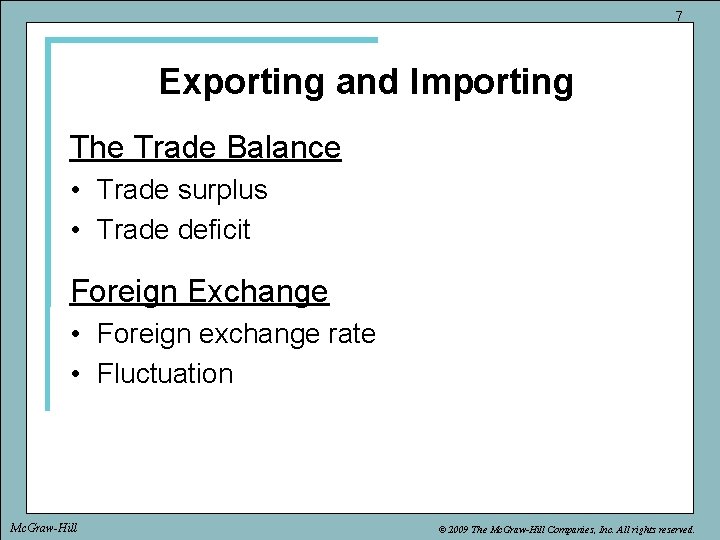 7

Exporting and Importing

The Trade Balance

• Trade surplus
• Trade deficit

Foreign Exchange

• Foreign exchange rate
• Fluctuation

McGraw-Hill

© 2009 The McGraw-Hill Companies, Inc. All rights reserved.